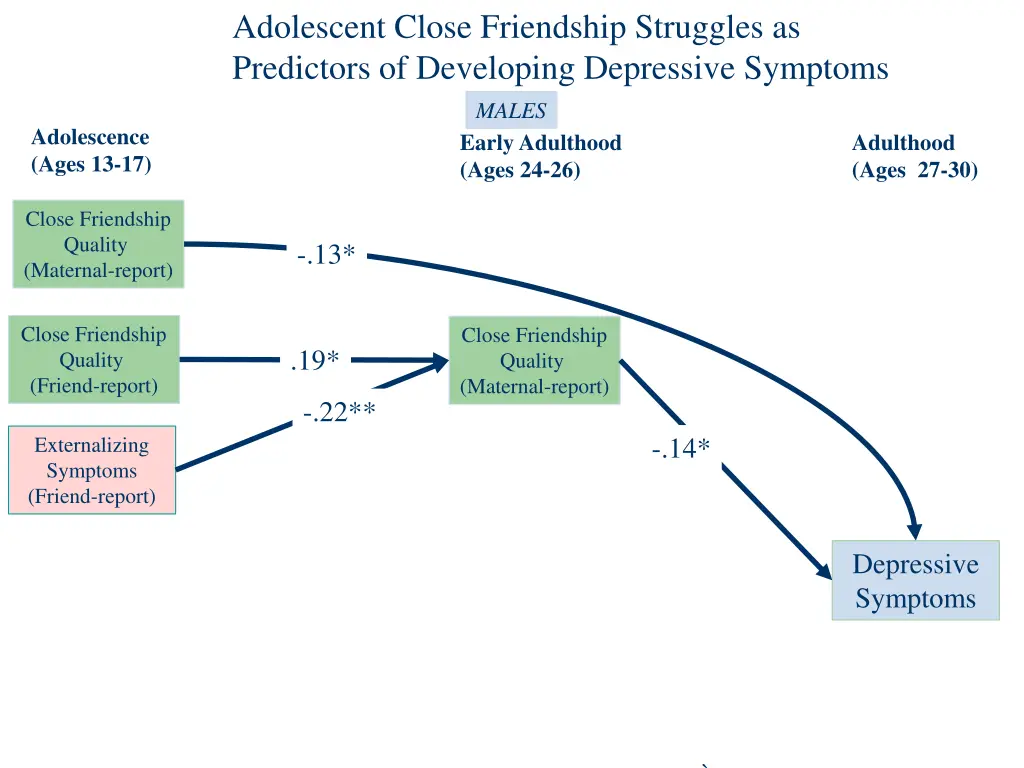 Adolescent Close Friendship Struggles as Predictors of Developing Depressive Symptoms

MALES

Adolescence
(Ages 13-17)

Early Adulthood
(Ages 24-26)

Adulthood
(Ages 27-30)

Close Friendship Quality (Maternal-report)

-.13*

Close Friendship Quality (Friend-report)

.19*

Close Friendship Quality (Maternal-report)

-.22**

Externalizing Symptoms (Friend-report)

-.14*

Depressive Symptoms